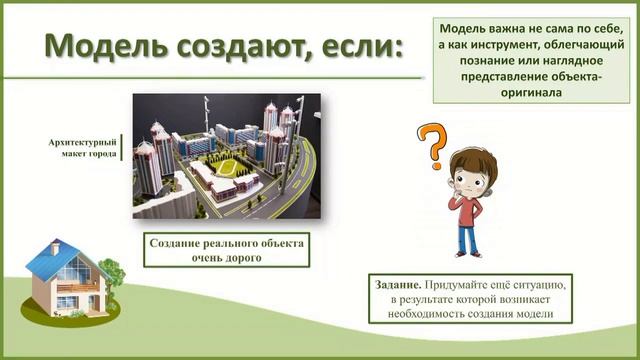 Модель создают, если:

Модель важна не сама по себе, а как инструмент, облегчающий познание или наглядное представление объекта-оригинала

Архитектурный макет города

Создание реального объекта очень дорого

Задание. Придумайте ещё ситуацию, в результате которой возникает необходимость создания модели